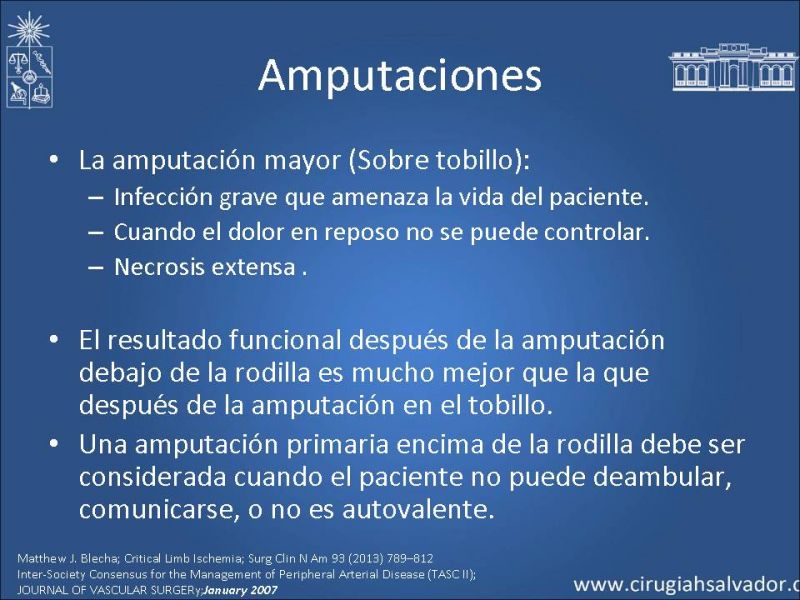 Amputaciones

• La amputación mayor (Sobre tobillo):
– Infección grave que amenaza la vida del paciente.
– Cuando el dolor en reposo no se puede controlar.
– Necrosis extensa .

• El resultado funcional después de la amputación debajo de la rodilla es mucho mejor que la que después de la amputación en el tobillo.
• Una amputación primaria encima de la rodilla debe ser considerada cuando el paciente no puede deambular, comunicarse, o no es autovalente.

Matthew J. Blecha; Critical Limb Ischemia; Surg Clin N Am 93 (2013) 789–812
Inter-Society Consensus for the Management of Peripheral Arterial Disease (TASC II); JOURNAL OF VASCULAR SURGERY;January 2007

www.cirugiahsalvador.c